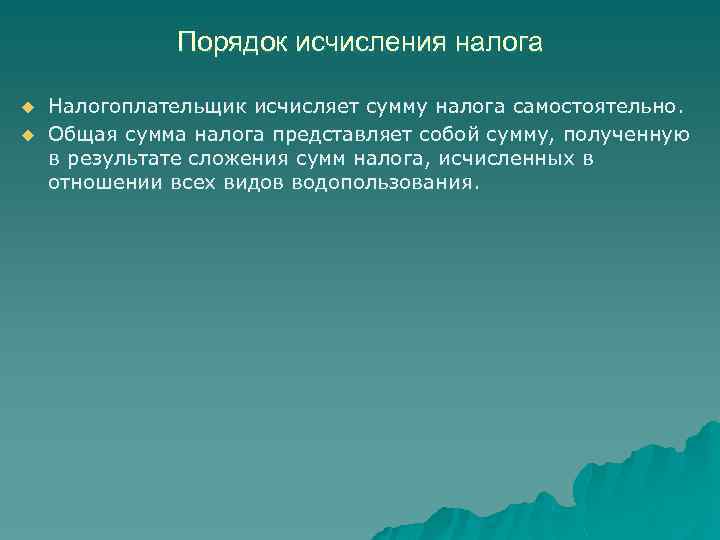 Порядок исчисления налога

Налогоплательщик исчисляет сумму налога самостоятельно.

Общая сумма налога представляет собой сумму, полученную в результате сложения сумм налога, исчисленных в отношении всех видов водопользования.